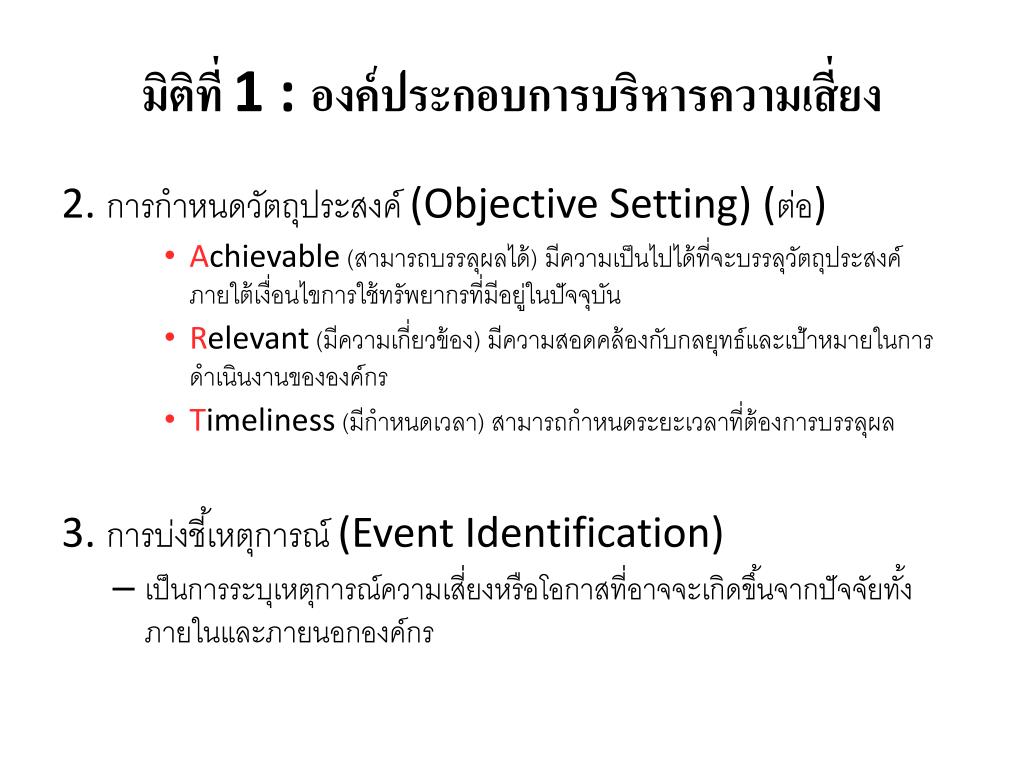 มิติที่ 1 : องค์ประกอบการบริหารความเสี่ยง

2. การกำหนดวัตถุประสงค์ (Objective Setting) (ต่อ)

• Achievable (สามารถบรรลุผลได้) มีความเป็นไปได้ที่จะบรรลุวัตถุประสงค์ภายใต้เงื่อนไขการใช้ทรัพยากรที่มีอยู่ในปัจจุบัน

• Relevant (มีความเกี่ยวข้อง) มีความสอดคล้องกับกลยุทธ์และเป้าหมายในการดำเนินงานขององค์กร

• Timeliness (มีกำหนดเวลา) สามารถกำหนดระยะเวลาที่ต้องการบรรลุผล

3. การบ่งชี้เหตุการณ์ (Event Identification)

– เป็นการระบุเหตุการณ์ความเสี่ยงหรือโอกาสที่อาจจะเกิดขึ้นจากปัจจัยทั้งภายในและภายนอกองค์กร